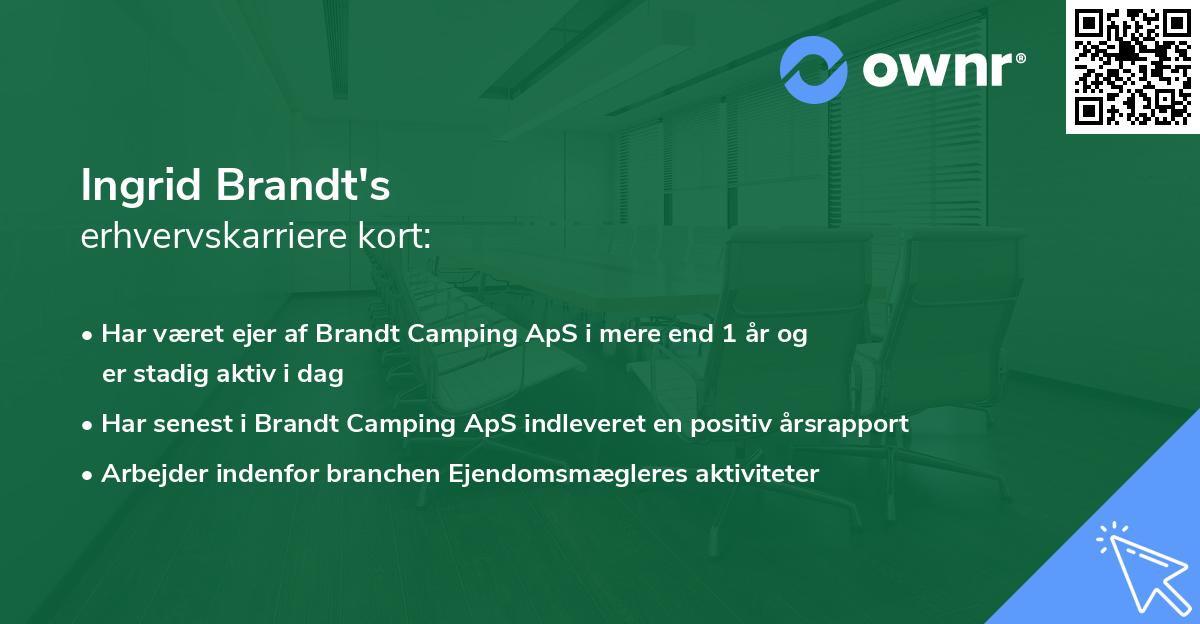 ownr®

Ingrid Brandt's
erhvervskarriere kort:

• Har været ejer af Brandt Camping ApS i mere end 1 år og er stadig aktiv i dag
• Har senest i Brandt Camping ApS indleveret en positiv årsrapport
• Arbejder indenfor branchen Ejendomsmægleres aktiviteter